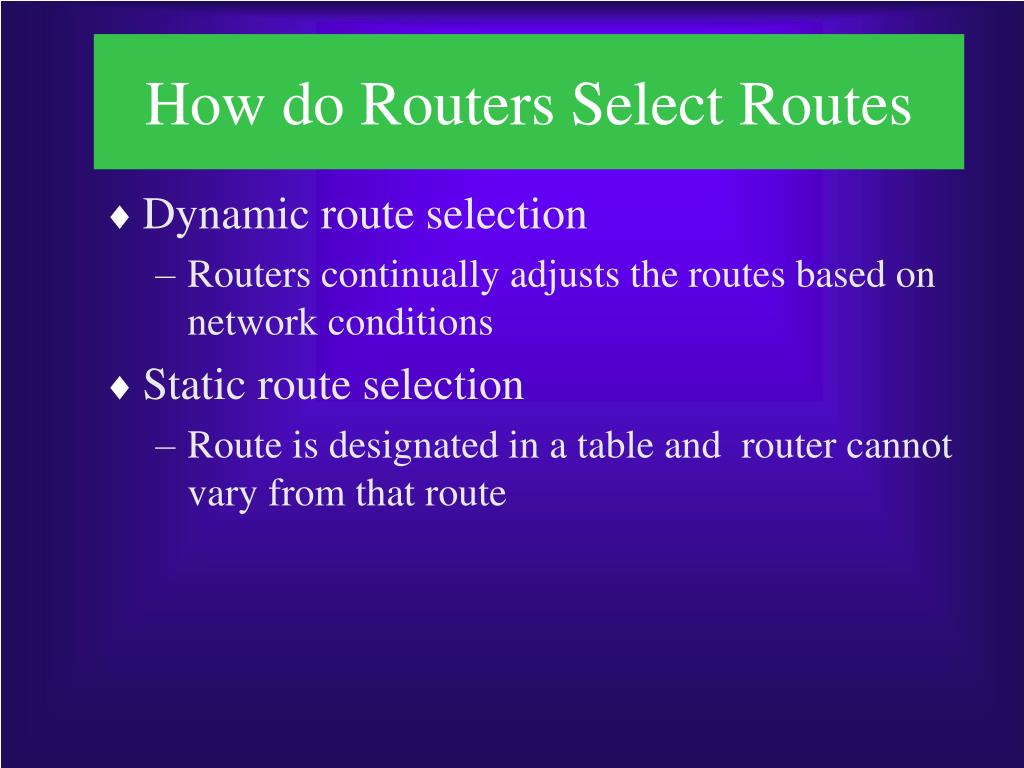 How do Routers Select Routes

♦ Dynamic route selection

– Routers continually adjusts the routes based on network conditions

♦ Static route selection

– Route is designated in a table and router cannot vary from that route